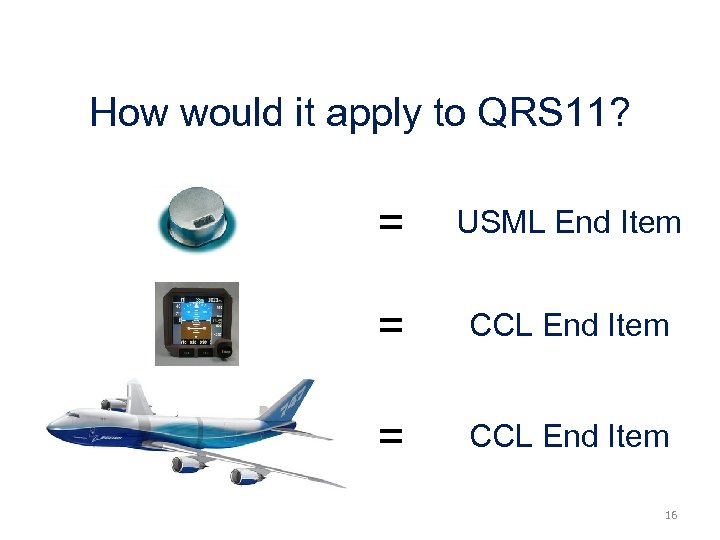 How would it apply to QRS11?

= USML End Item

= CCL End Item

= CCL End Item

16